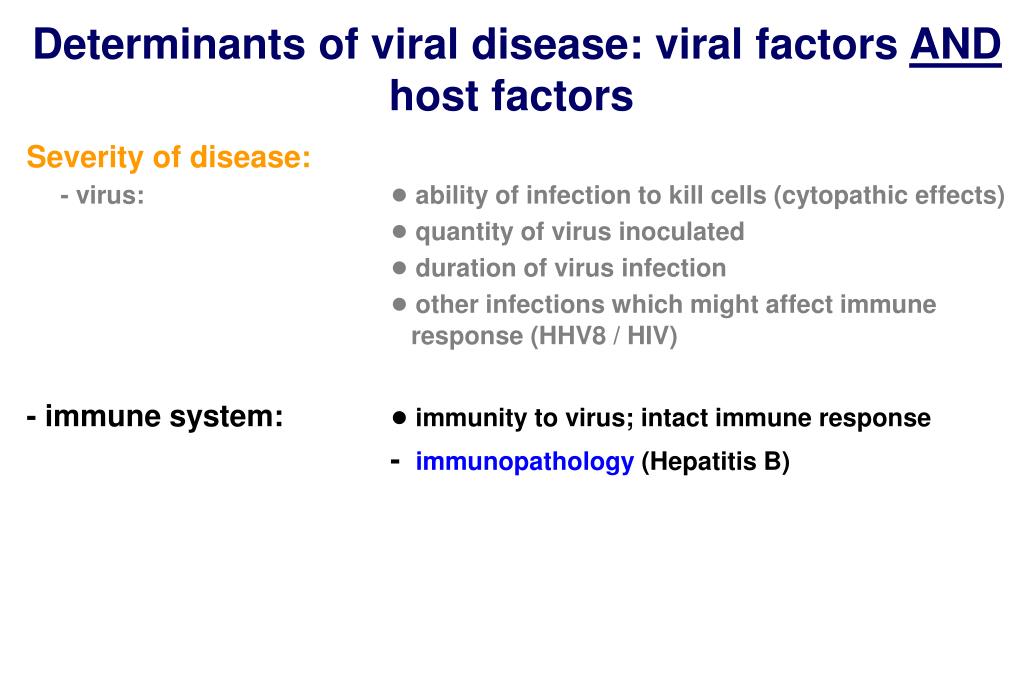 Determinants of viral disease: viral factors AND host factors

Severity of disease:

- virus:

● ability of infection to kill cells (cytopathic effects)

● quantity of virus inoculated

● duration of virus infection

● other infections which might affect immune response (HHV8 / HIV)

- immune system:

● immunity to virus; intact immune response

- immunopathology (Hepatitis B)